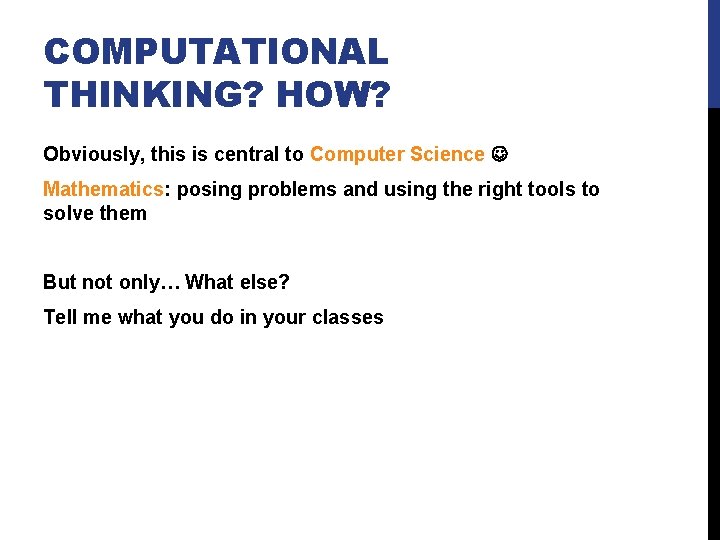 COMPUTATIONAL THINKING? HOW?

Obviously, this is central to Computer Science ☺

Mathematics: posing problems and using the right tools to solve them

But not only… What else?

Tell me what you do in your classes